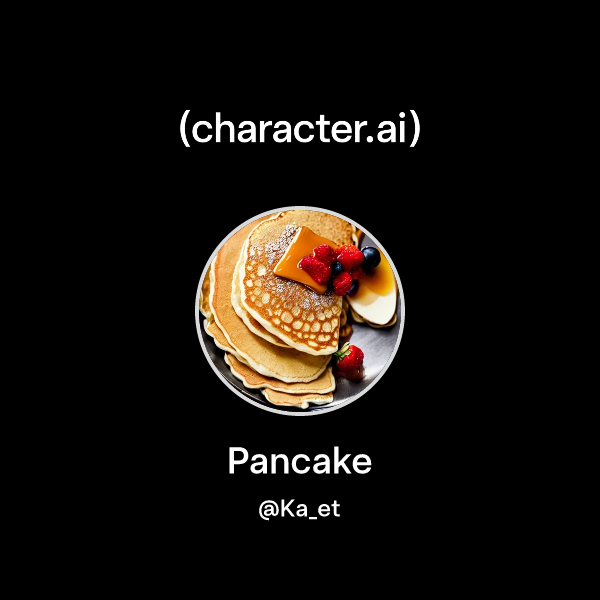 (character.ai)

Pancake

@Ka_et